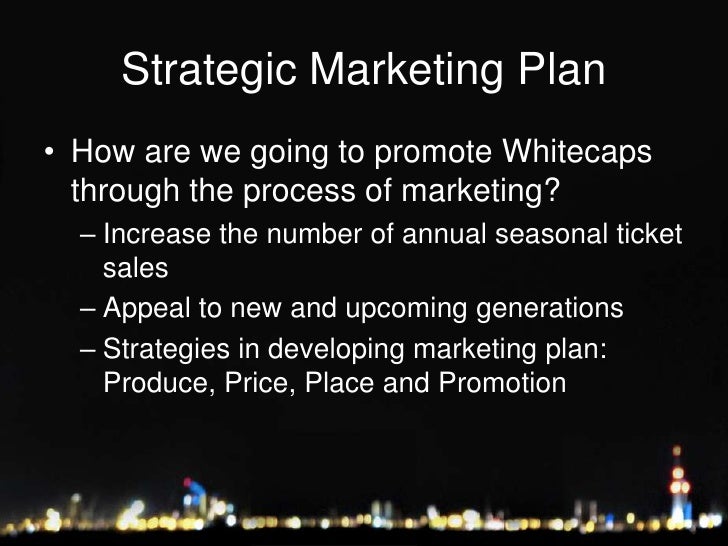 Strategic Marketing Plan

• How are we going to promote Whitecaps through the process of marketing?

– Increase the number of annual seasonal ticket sales

– Appeal to new and upcoming generations

– Strategies in developing marketing plan: Produce, Price, Place and Promotion